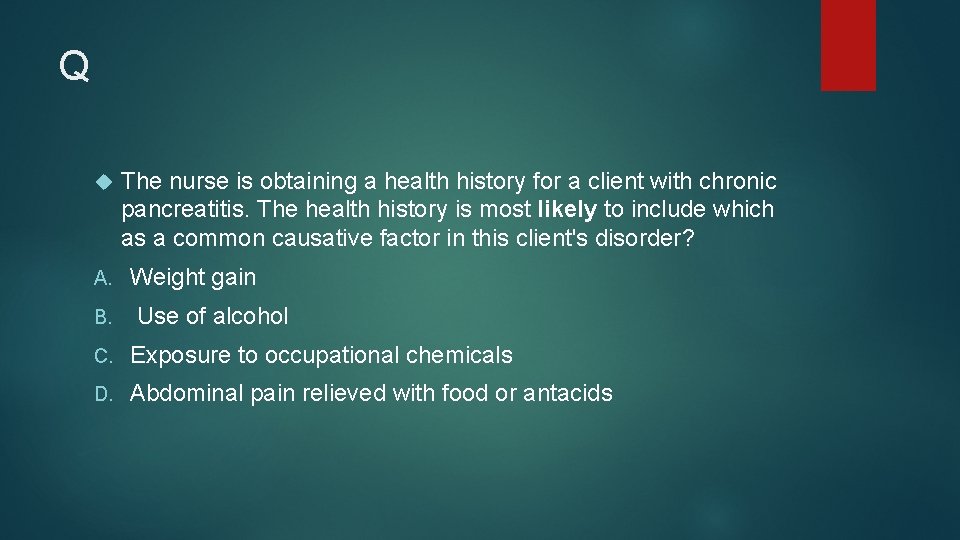 Q

The nurse is obtaining a health history for a client with chronic pancreatitis. The health history is most likely to include which as a common causative factor in this client's disorder?

A. Weight gain

B. Use of alcohol

C. Exposure to occupational chemicals

D. Abdominal pain relieved with food or antacids